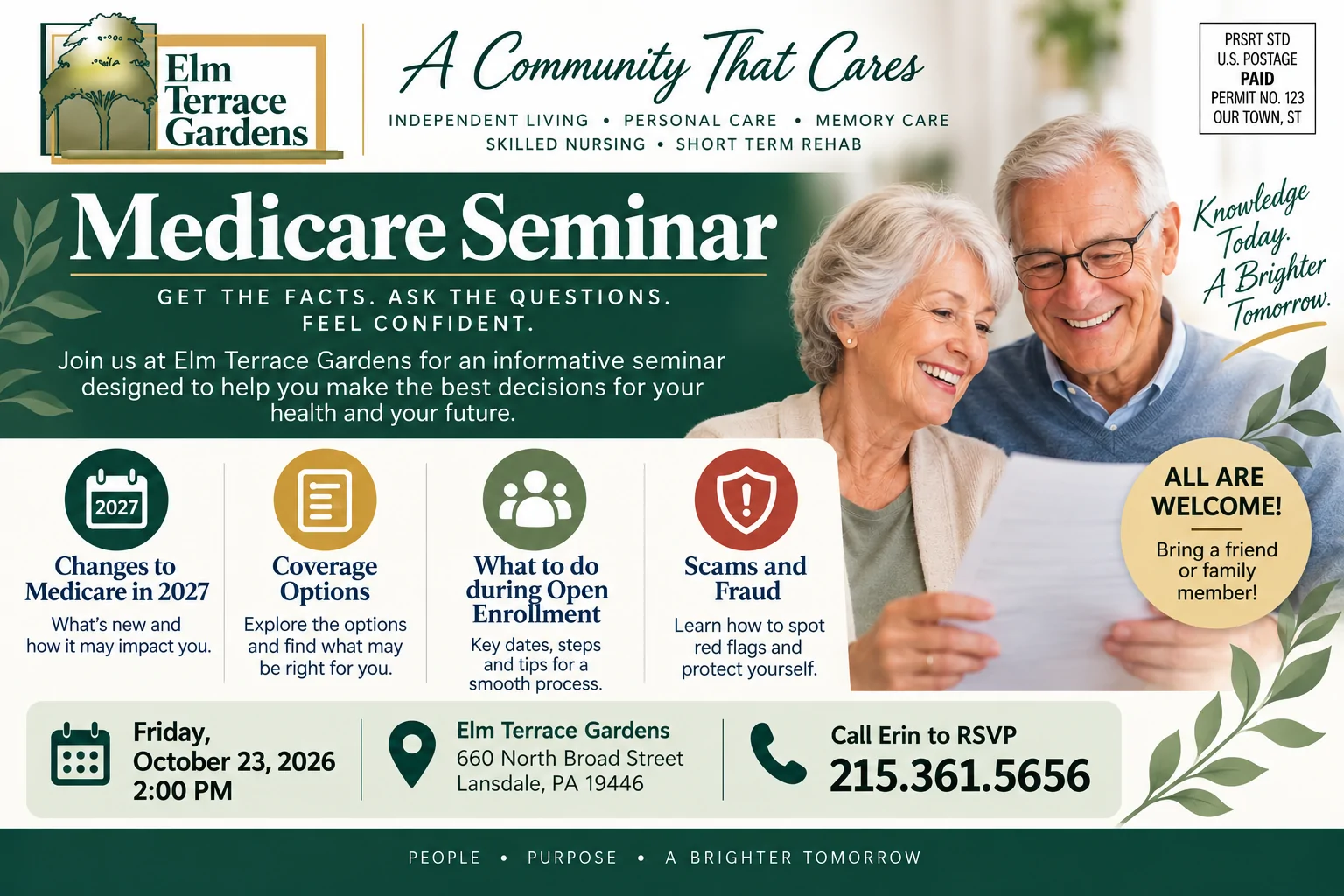 Elm Terrace Gardens

A Community That Cares

INDEPENDENT LIVING • PERSONAL CARE • MEMORY CARE
SKILLED NURSING • SHORT TERM REHAB

PRSRT STD
U.S. POSTAGE
PAID
PERMIT NO. 123
OUR TOWN, ST

Medicare Seminar

GET THE FACTS. ASK THE QUESTIONS.
FEEL CONFIDENT.

Join us at Elm Terrace Gardens for an informative seminar designed to help you make the best decisions for your health and your future.

Knowledge Today. A Brighter Tomorrow.

2027

Changes to Medicare in 2027

What's new and how it may impact you.

Coverage Options

Explore the options and find what may be right for you.

What to do during Open Enrollment

Key dates, steps and tips for a smooth process.

Scams and Fraud

Learn how to spot red flags and protect yourself.

ALL ARE WELCOME!

Bring a friend or family member!

Friday,
October 23, 2026
2:00 PM

Elm Terrace Gardens
660 North Broad Street
Lansdale, PA 19446

Call Erin to RSVP
215.361.5656

PEOPLE • PURPOSE • A BRIGHTER TOMORROW